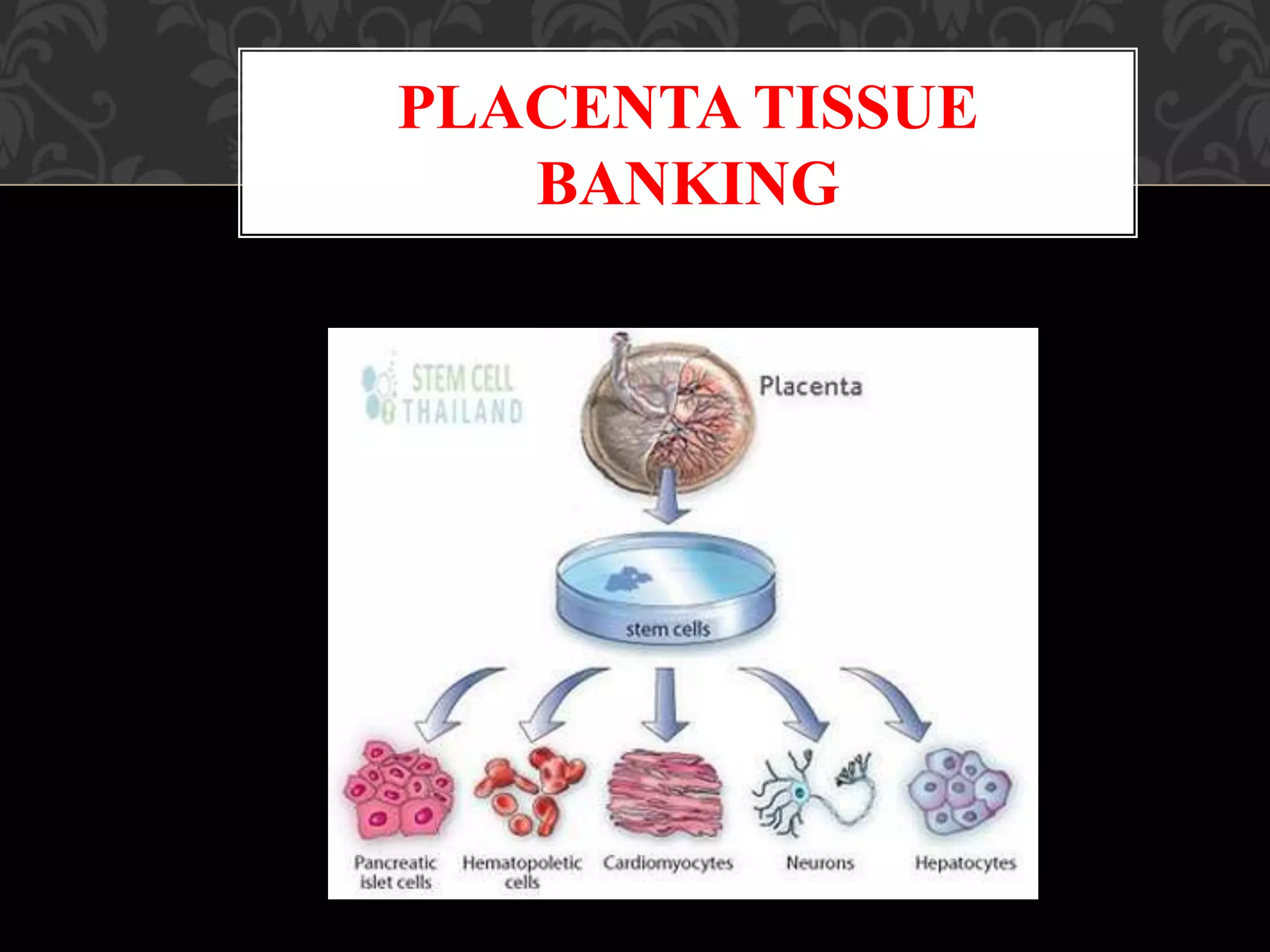 PLACENTA TISSUE BANKING

STEM CELL THAILAND

Placenta

stem cells

Pancreatic islet cells

Hematopoietic cells

Cardiomyocytes

Neurons

Hepatocytes